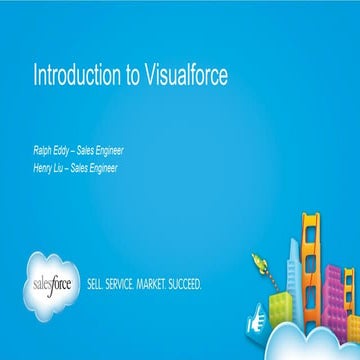 Introduction to Visualforce

Ralph Eddy – Sales Engineer
Henry Liu – Sales Engineer

salesforce

SELL. SERVICE. MARKET. SUCCEED.